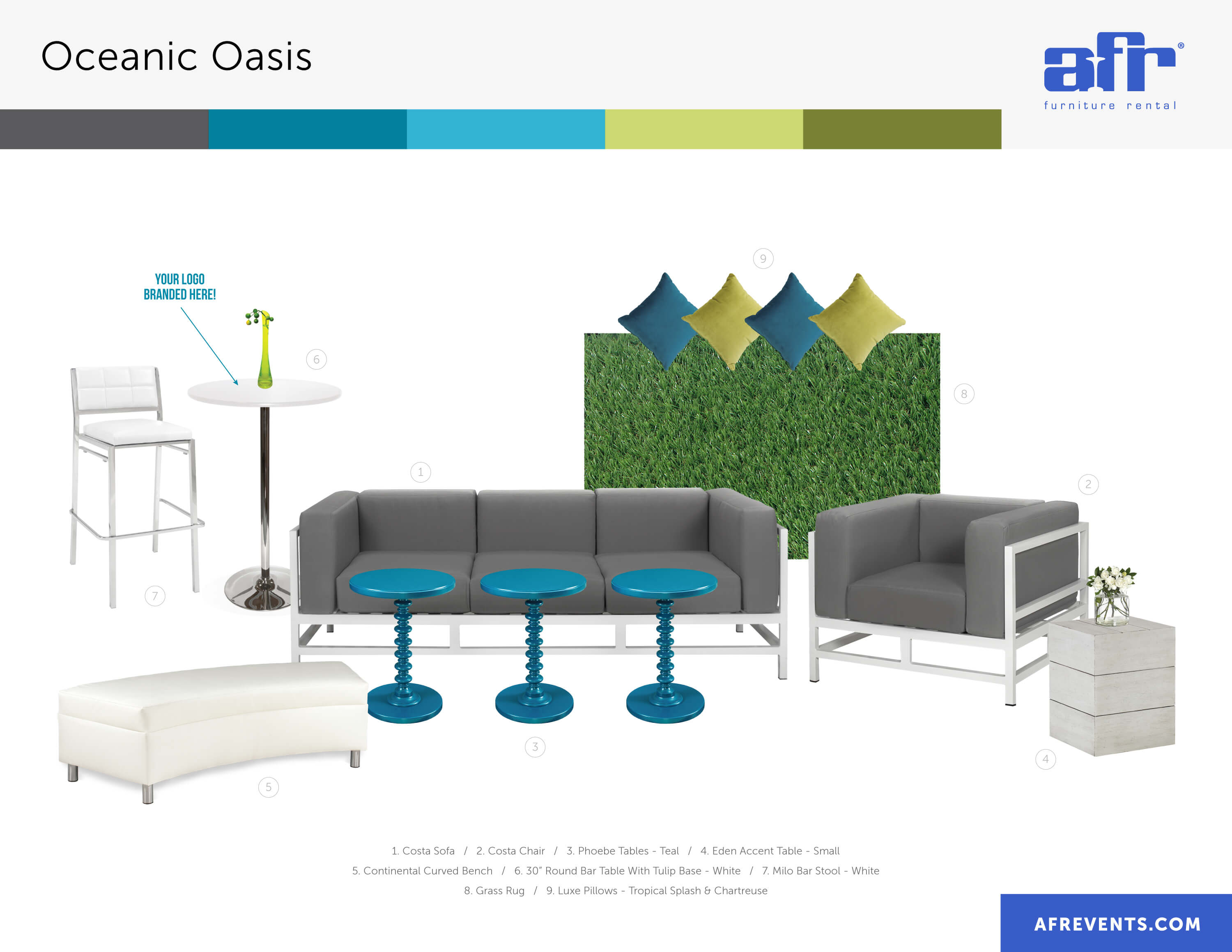 Oceanic Oasis

afr®
furniture rental

YOUR LOGO BRANDED HERE!

9

6

8

1

2

7

3

4

5

1. Costa Sofa / 2. Costa Chair / 3. Phoebe Tables - Teal / 4. Eden Accent Table - Small
5. Continental Curved Bench / 6. 30" Round Bar Table With Tulip Base - White / 7. Milo Bar Stool - White
8. Grass Rug / 9. Luxe Pillows - Tropical Splash & Chartreuse

AFREVENTS.COM